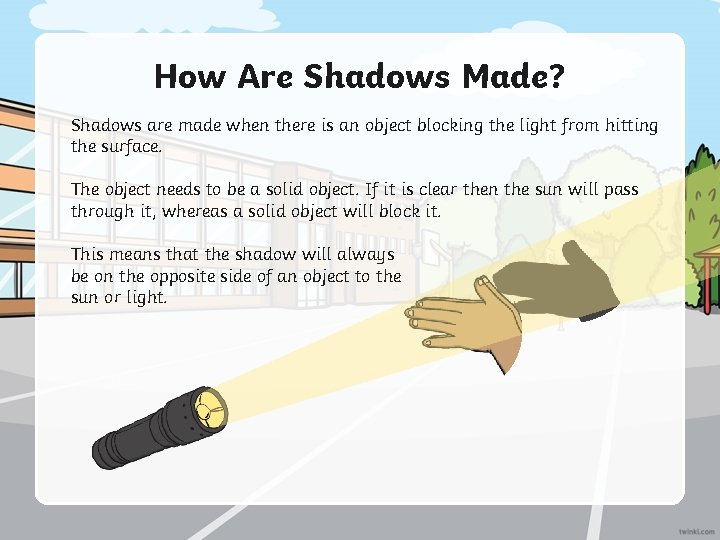 How Are Shadows Made?

Shadows are made when there is an object blocking the light from hitting the surface.

The object needs to be a solid object. If it is clear then the sun will pass through it, whereas a solid object will block it.

This means that the shadow will always be on the opposite side of an object to the sun or light.

twinkl.com